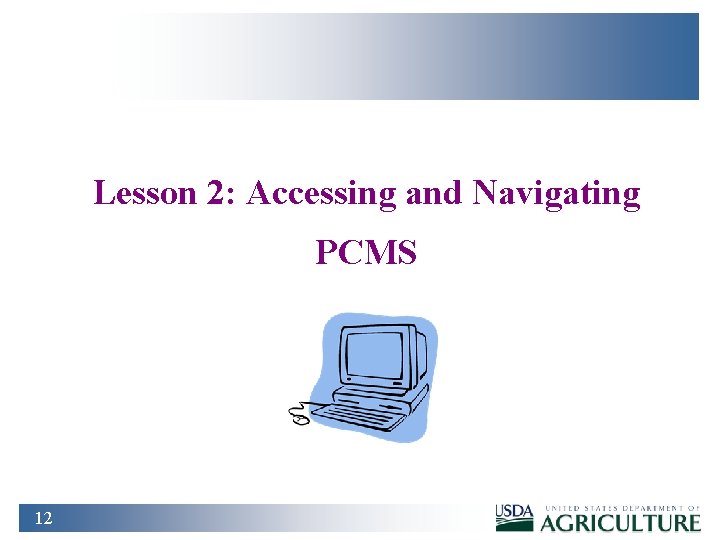 Lesson 2: Accessing and Navigating PCMS

12

USDA UNITED STATES DEPARTMENT OF AGRICULTURE